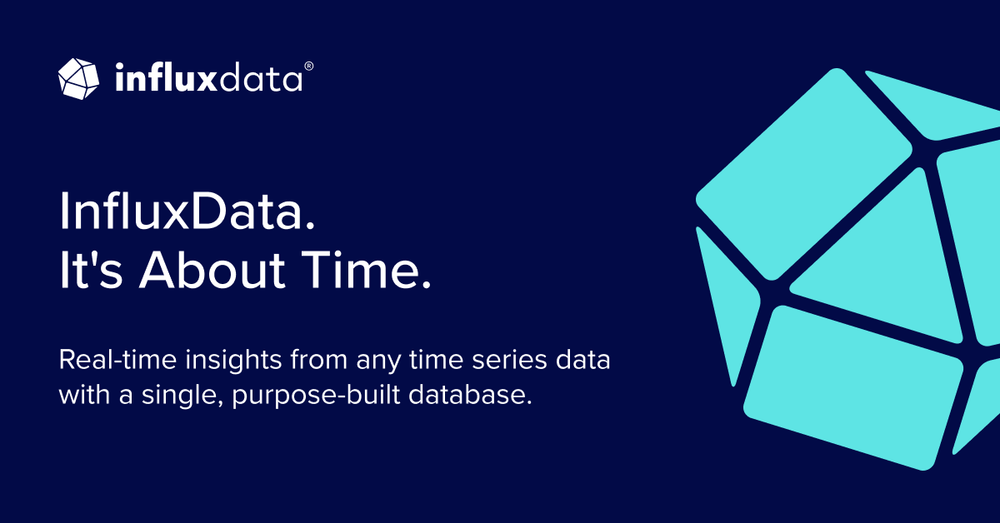 influxdata®

InfluxData.
It's About Time.

Real-time insights from any time series data with a single, purpose-built database.